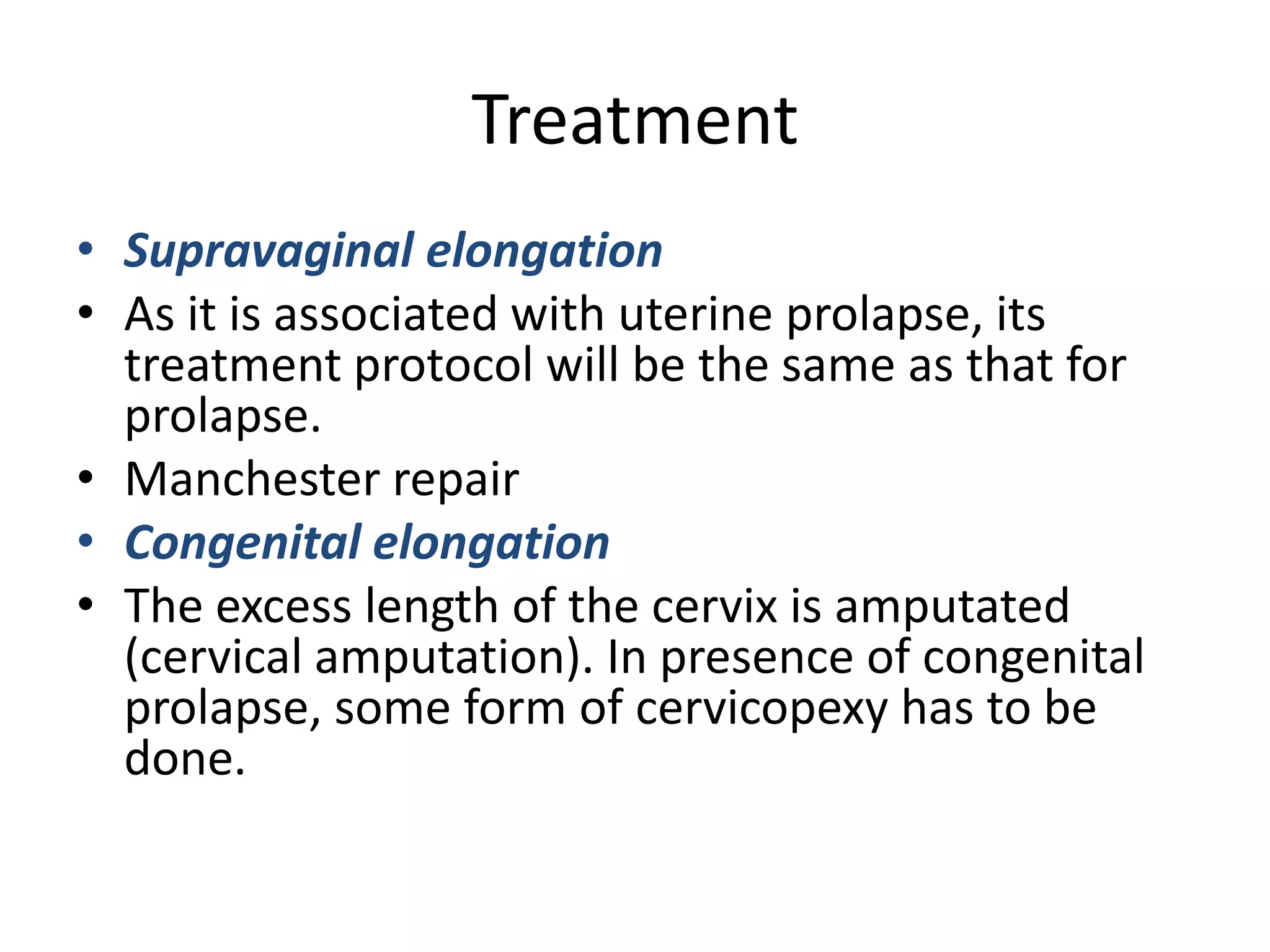 Treatment

• Supravaginal elongation
• As it is associated with uterine prolapse, its treatment protocol will be the same as that for prolapse.
• Manchester repair
• Congenital elongation
• The excess length of the cervix is amputated (cervical amputation). In presence of congenital prolapse, some form of cervicopexy has to be done.